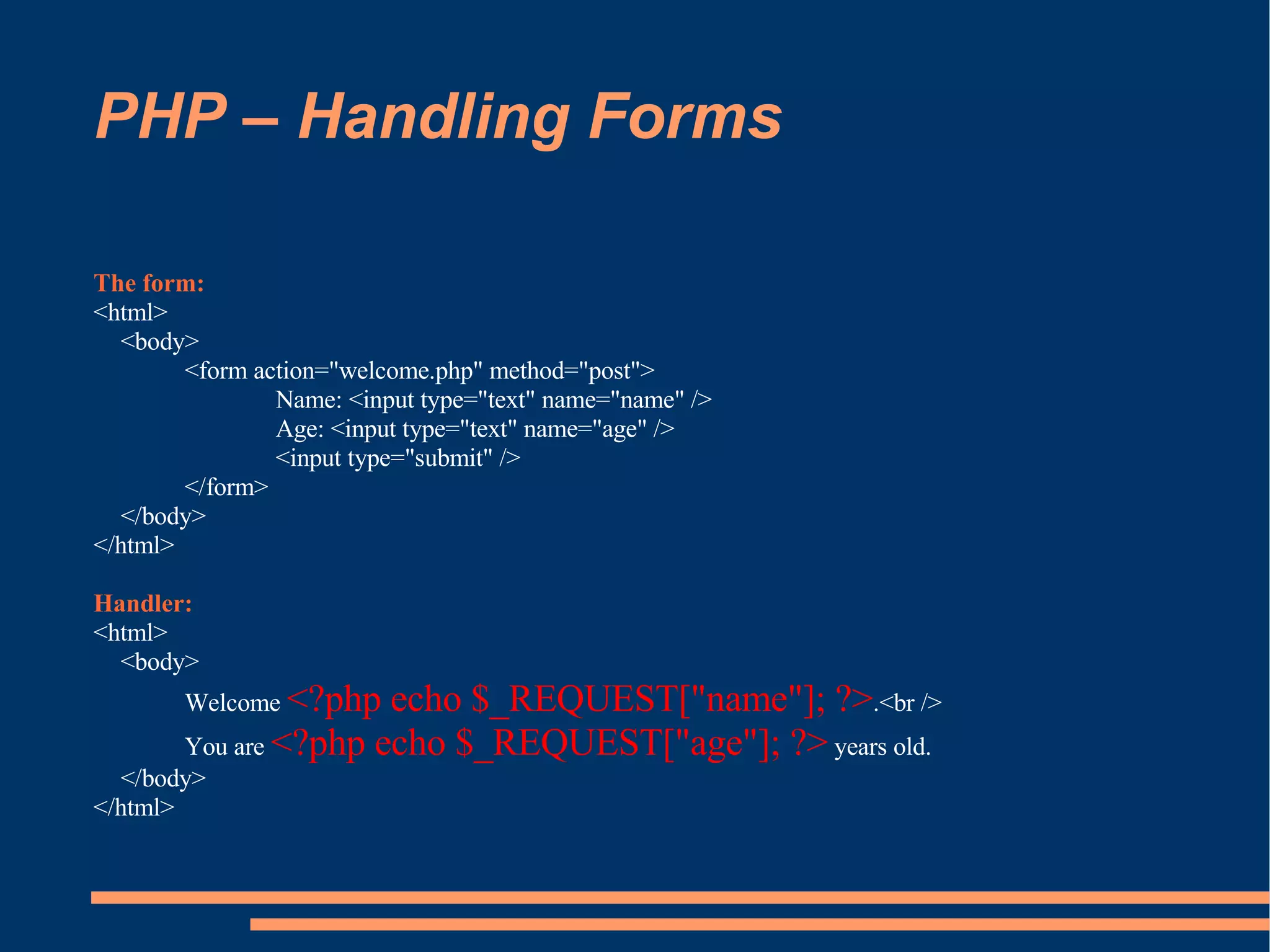 PHP – Handling Forms

The form:
<html>
<body>
<form action="welcome.php" method="post">
Name: <input type="text" name="name" />
Age: <input type="text" name="age" />
<input type="submit" />
</form>
</body>
</html>

Handler:
<html>
<body>
Welcome <?php echo $_REQUEST["name"]; ?>.<br />
You are <?php echo $_REQUEST["age"]; ?> years old.
</body>
</html>